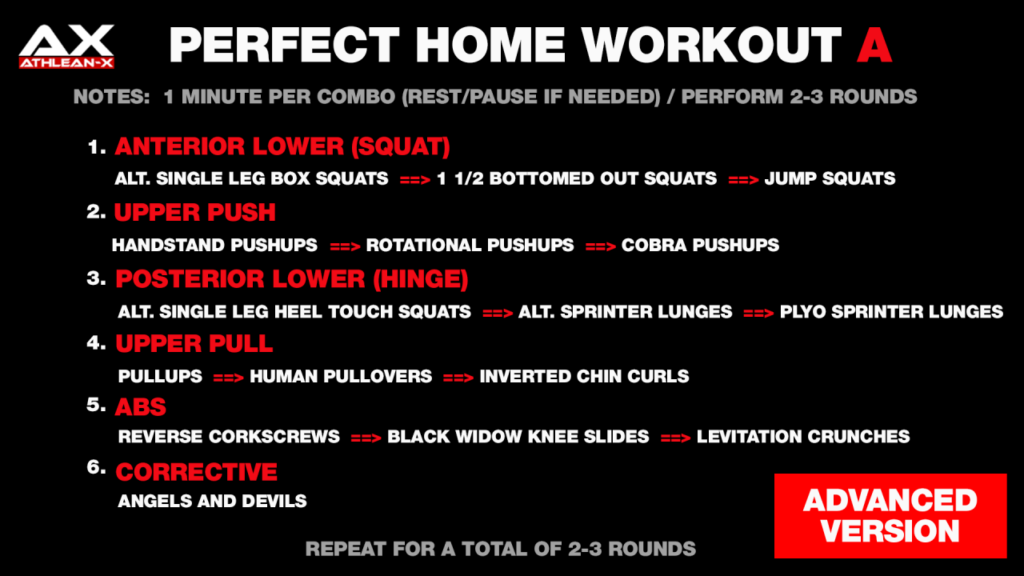 AX
ATHLEAN-X

PERFECT HOME WORKOUT A

NOTES: 1 MINUTE PER COMBO (REST/PAUSE IF NEEDED) / PERFORM 2-3 ROUNDS

1. ANTERIOR LOWER (SQUAT)
ALT. SINGLE LEG BOX SQUATS ==> 1 1/2 BOTTOMED OUT SQUATS ==> JUMP SQUATS

2. UPPER PUSH
HANDSTAND PUSHUPS ==> ROTATIONAL PUSHUPS ==> COBRA PUSHUPS

3. POSTERIOR LOWER (HINGE)
ALT. SINGLE LEG HEEL TOUCH SQUATS ==> ALT. SPRINTER LUNGES ==> PLYO SPRINTER LUNGES

4. UPPER PULL
PULLUPS ==> HUMAN PULLOVERS ==> INVERTED CHIN CURLS

5. ABS
REVERSE CORKSCREWS ==> BLACK WIDOW KNEE SLIDES ==> LEVITATION CRUNCHES

6. CORRECTIVE
ANGELS AND DEVILS

ADVANCED VERSION

REPEAT FOR A TOTAL OF 2-3 ROUNDS